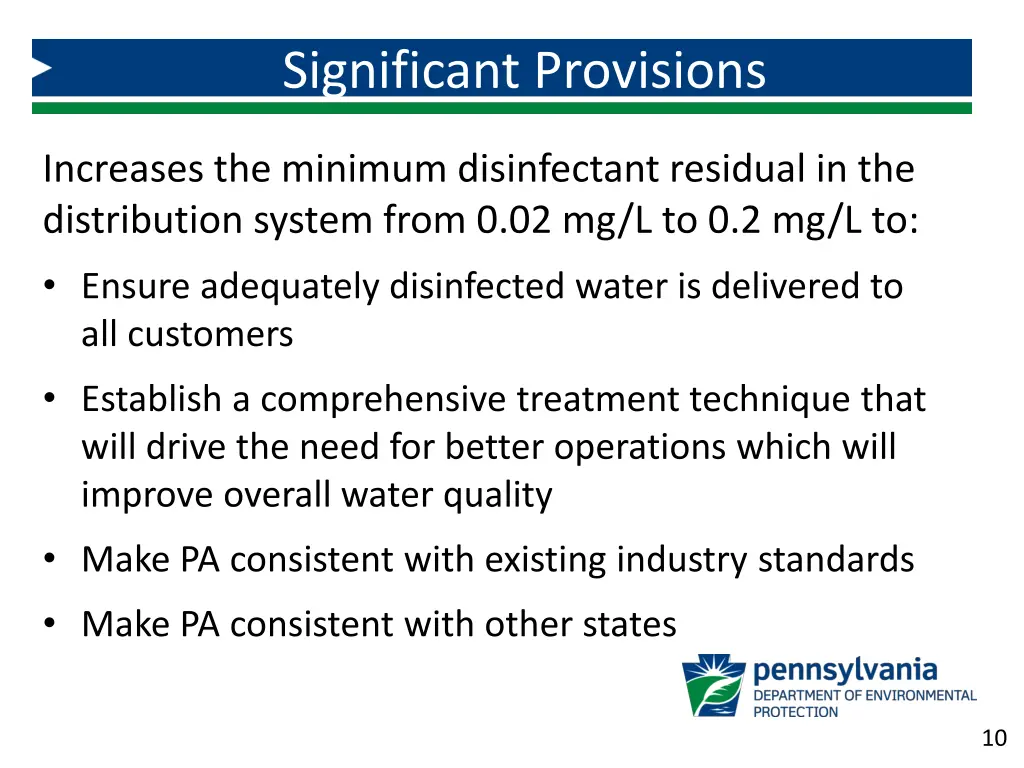 Significant Provisions

Increases the minimum disinfectant residual in the distribution system from 0.02 mg/L to 0.2 mg/L to:

• Ensure adequately disinfected water is delivered to all customers

• Establish a comprehensive treatment technique that will drive the need for better operations which will improve overall water quality

• Make PA consistent with existing industry standards

• Make PA consistent with other states

pennsylvania
DEPARTMENT OF ENVIRONMENTAL PROTECTION

10